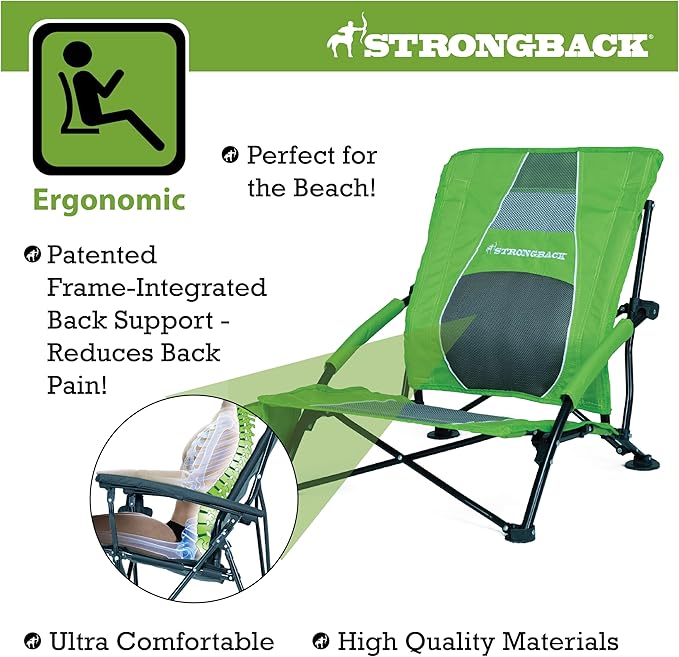 STRONGBACK®

Ergonomic

Perfect for the Beach!

Patented Frame-Integrated Back Support - Reduces Back Pain!

STRONGBACK

Ultra Comfortable

High Quality Materials